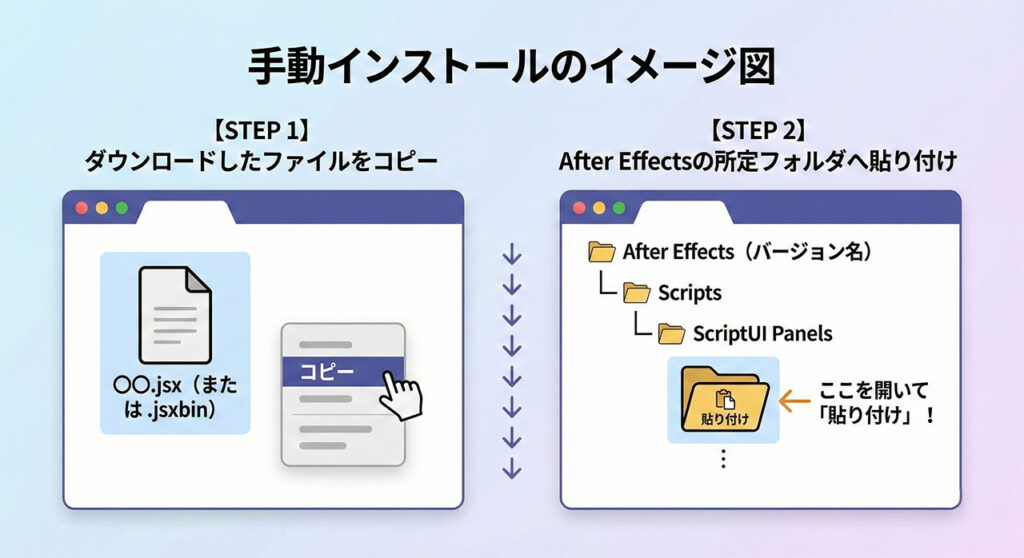 手動インストールのイメージ図

【STEP 1】
ダウンロードしたファイルをコピー

〇〇.jsx（または .jsxbin）

コピー

【STEP 2】
After Effectsの所定フォルダへ貼り付け

After Effects（バージョン名）
Scripts
ScriptUI Panels

貼り付け

ここを開いて「貼り付け」！